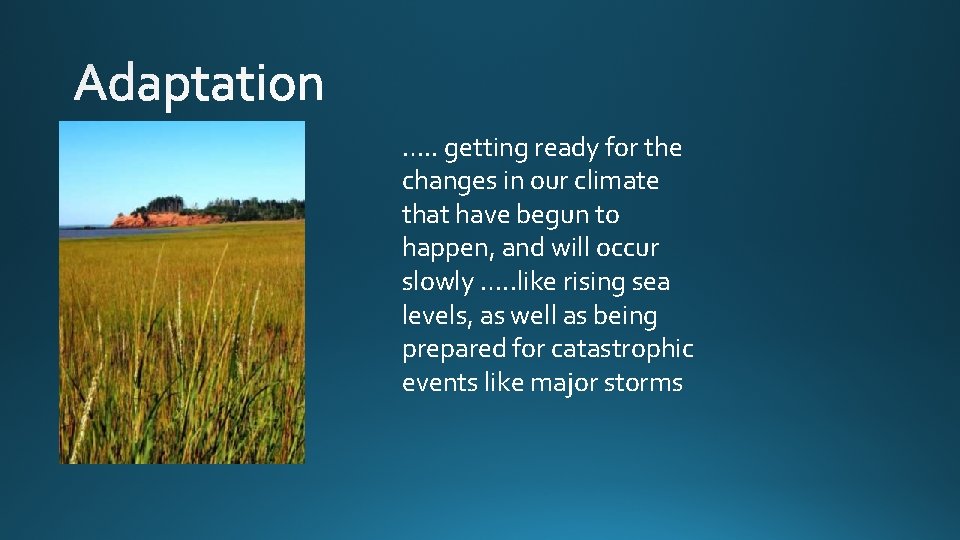 Adaptation

….. getting ready for the changes in our climate that have begun to happen, and will occur slowly …..like rising sea levels, as well as being prepared for catastrophic events like major storms